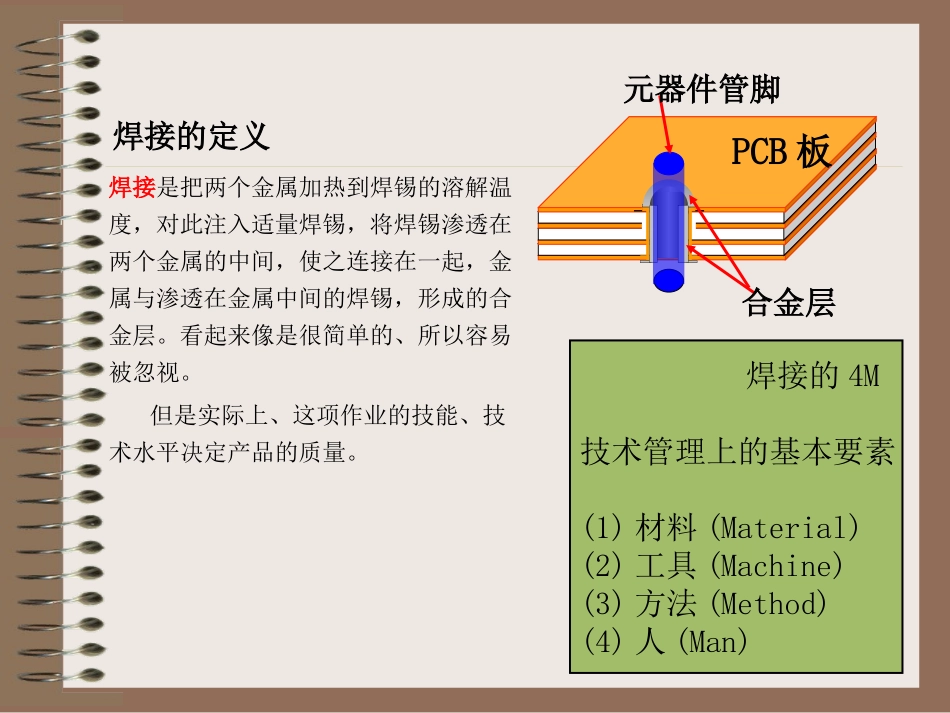 焊接的定义

焊接是把两个金属加热到焊锡的溶解温度，对此注入适量焊锡，将焊锡渗透在两个金属的中间，使之连接在一起，金属与渗透在金属中间的焊锡，形成的合金层。看起来像是很简单的、所以容易被忽视。

但是实际上、这项作业的技能、技术水平决定产品的质量。

元器件管脚

PCB 板

合金层

焊接的 4M

技术管理上的基本要素

(1) 材料 (Material)
(2) 工具 (Machine)
(3) 方法 (Method)
(4) 人 (Man)